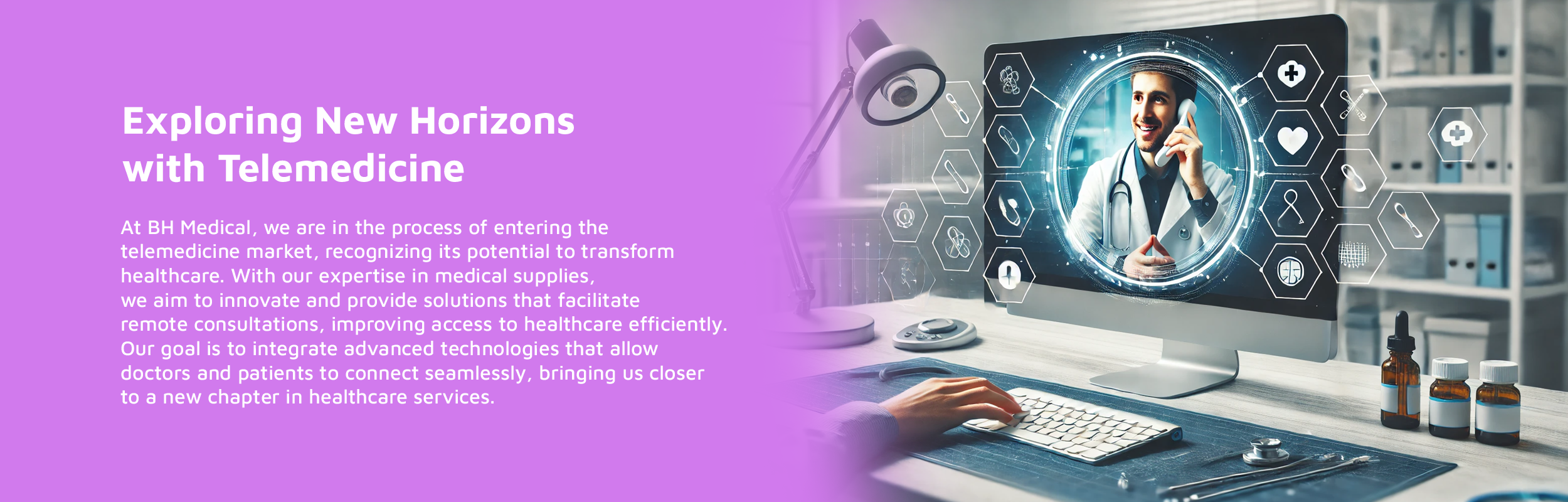 Exploring New Horizons with Telemedicine

At BH Medical, we are in the process of entering the telemedicine market, recognizing its potential to transform healthcare. With our expertise in medical supplies, we aim to innovate and provide solutions that facilitate remote consultations, improving access to healthcare efficiently. Our goal is to integrate advanced technologies that allow doctors and patients to connect seamlessly, bringing us closer to a new chapter in healthcare services.